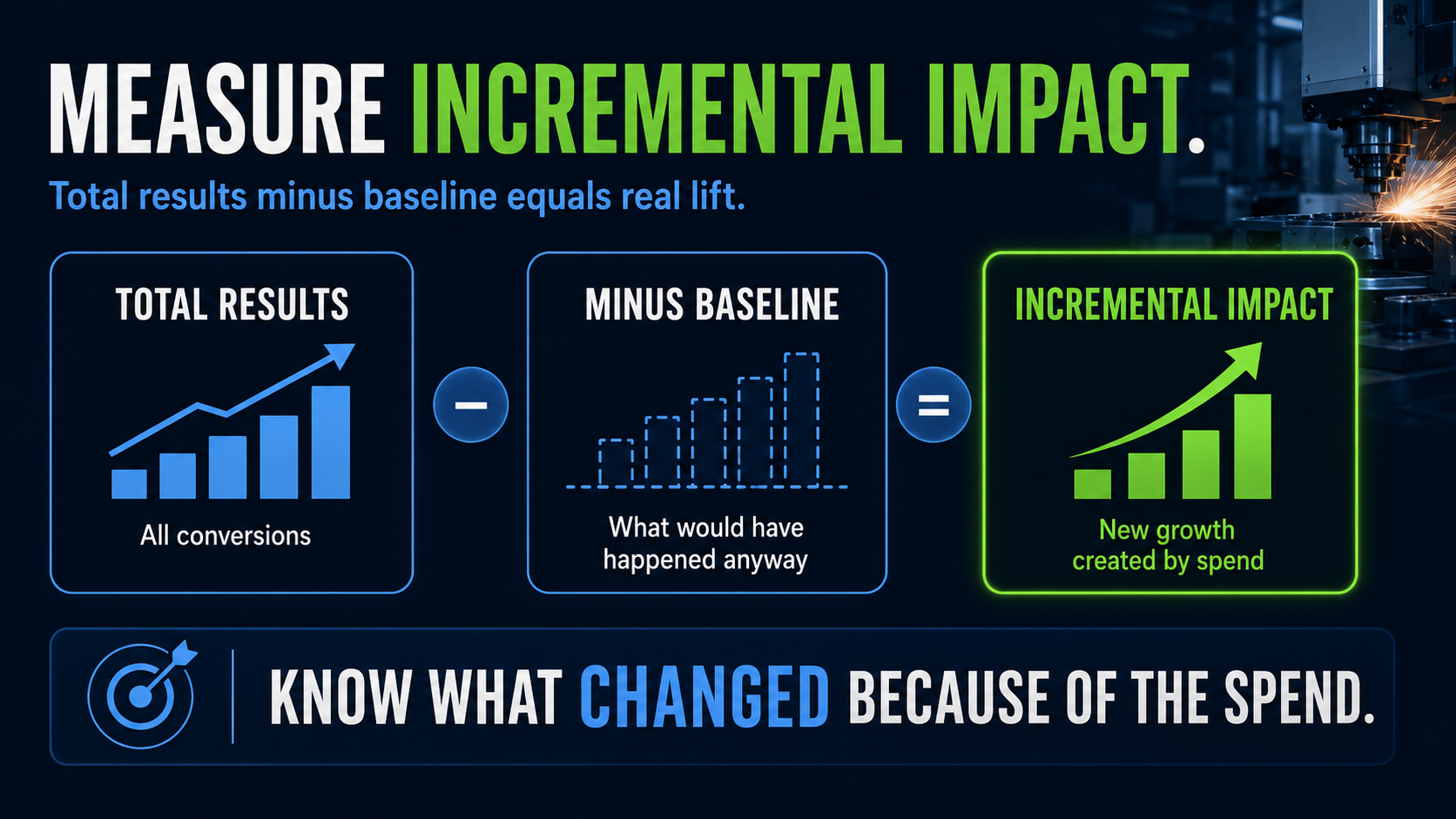 MEASURE INCREMENTAL IMPACT.

Total results minus baseline equals real lift.

TOTAL RESULTS

All conversions

−

MINUS BASELINE

What would have happened anyway

=

INCREMENTAL IMPACT

New growth created by spend

KNOW WHAT CHANGED BECAUSE OF THE SPEND.